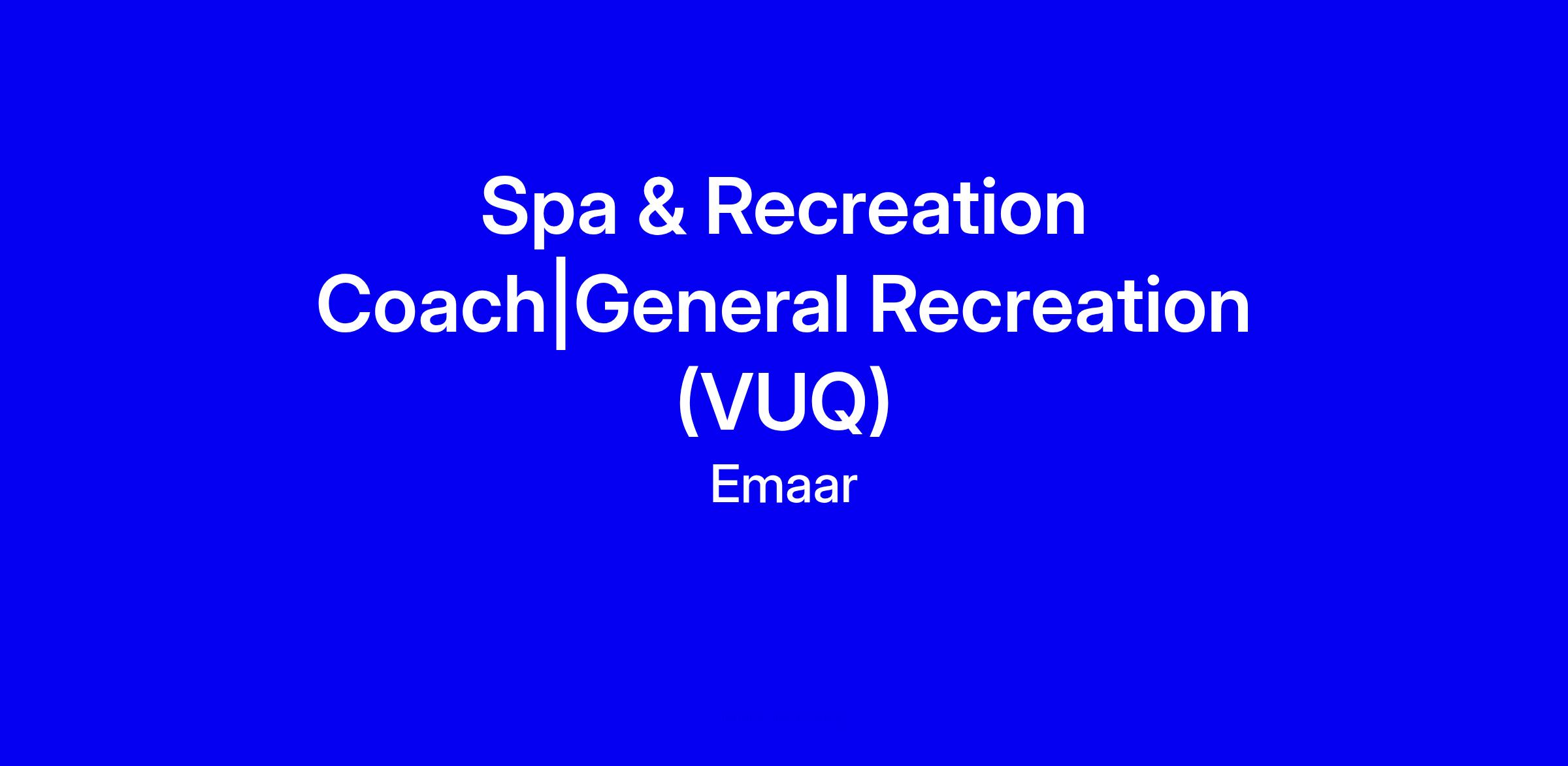 Spa & Recreation Coach|General Recreation (VUQ)

Emaar